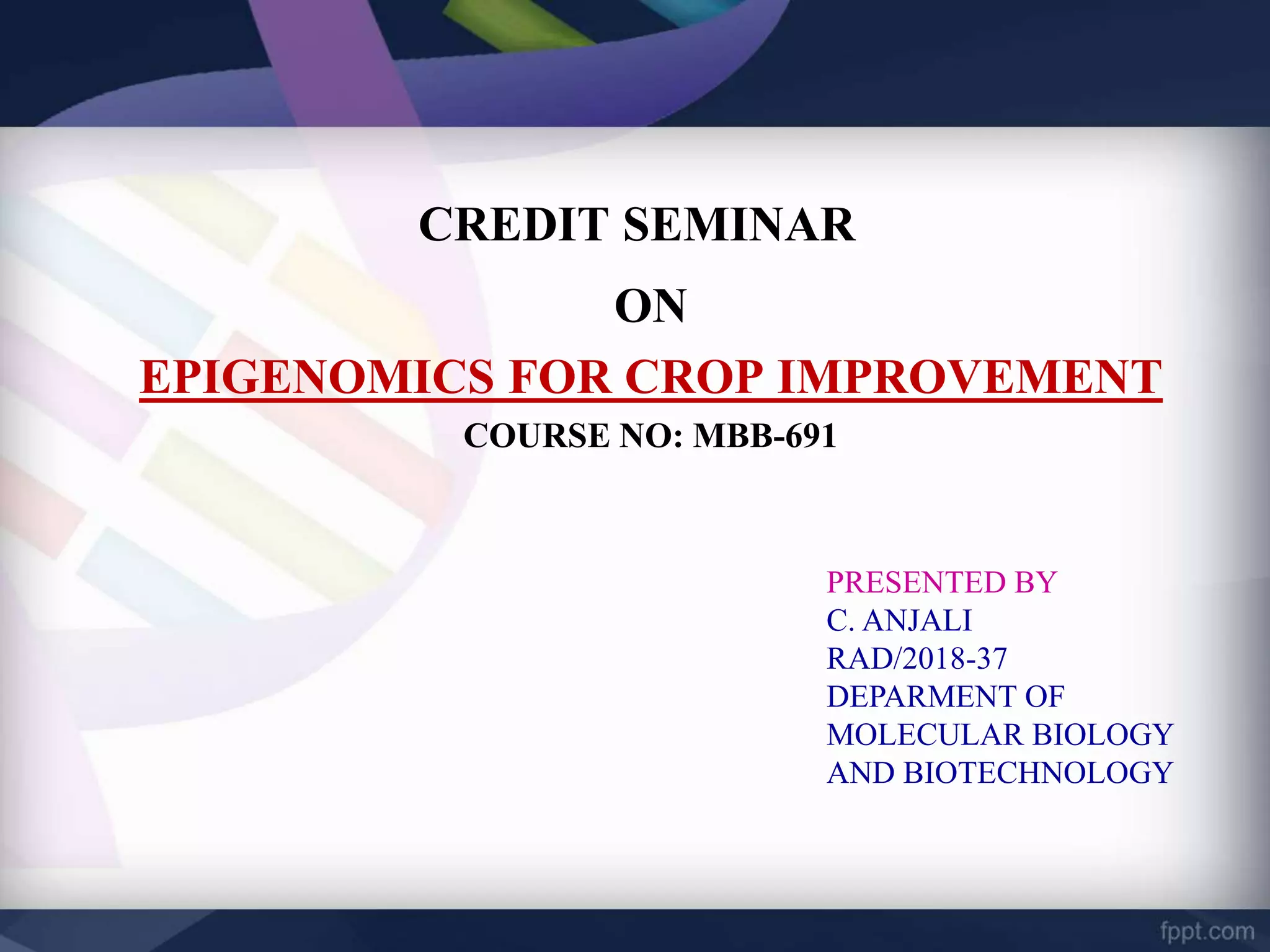 CREDIT SEMINAR

ON

EPIGENOMICS FOR CROP IMPROVEMENT

COURSE NO: MBB-691

PRESENTED BY
C. ANJALI
RAD/2018-37
DEPARMENT OF
MOLECULAR BIOLOGY
AND BIOTECHNOLOGY

fppt.com